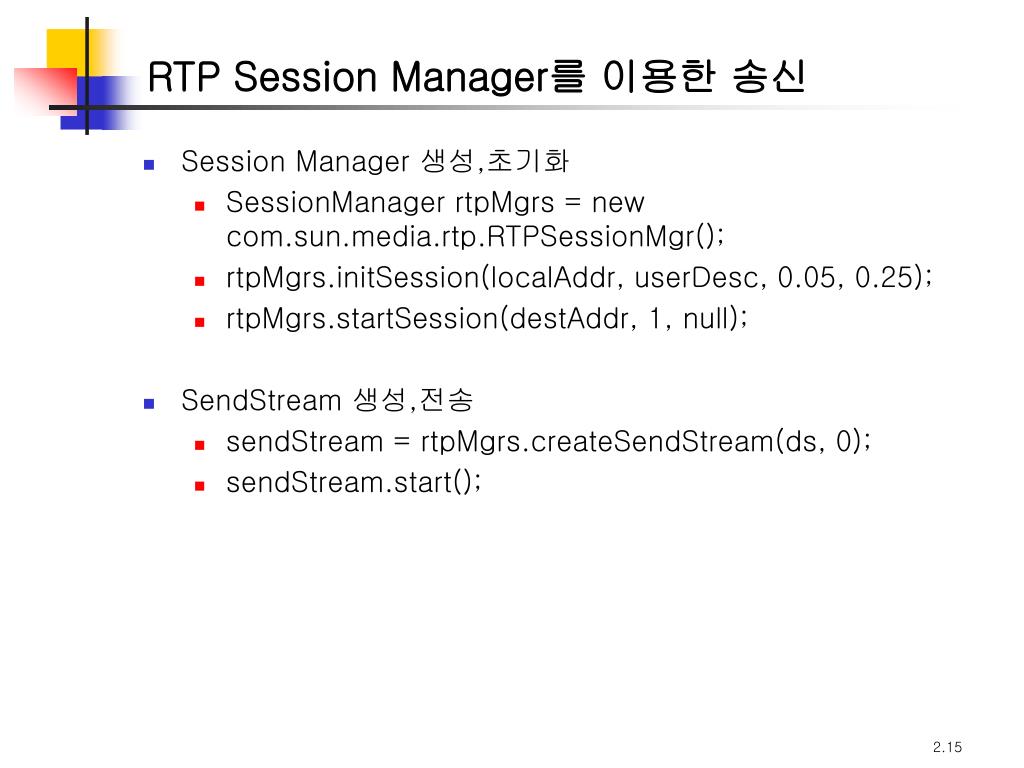 RTP Session Manager를 이용한 송신

Session Manager 생성,초기화

SessionManager rtpMgrs = new com.sun.media.rtp.RTPSessionMgr();

rtpMgrs.initSession(localAddr, userDesc, 0.05, 0.25);

rtpMgrs.startSession(destAddr, 1, null);

SendStream 생성,전송

sendStream = rtpMgrs.createSendStream(ds, 0);

sendStream.start();

2.15